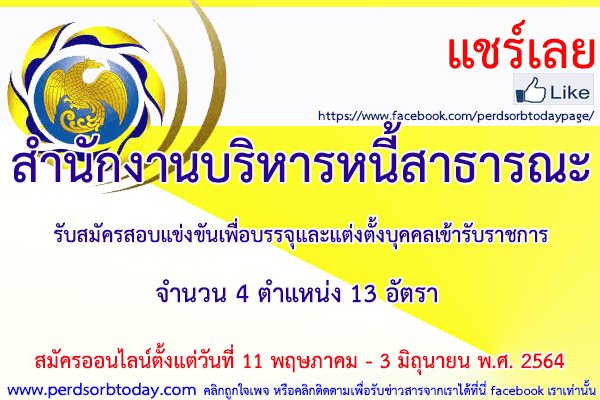 แชร์เลย

Like

https://www.facebook.com/perdsorbtodaypage/

สำนักงานบริหารหนี้สาธารณะ

รับสมัครสอบแข่งขันเพื่อบรรจุและแต่งตั้งบุคคลเข้ารับราชการ

จำนวน 4 ตำแหน่ง 13 อัตรา

สมัครออนไลน์ตั้งแต่วันที่ 11 พฤษภาคม - 3 มิถุนายน พ.ศ. 2564

www.perdsorbtoday.com คลิกถูกใจเพจ หรือคลิกติดตามเพื่อรับข่าวสารจากเราได้ที่นี่ facebook เราเท่านั้น